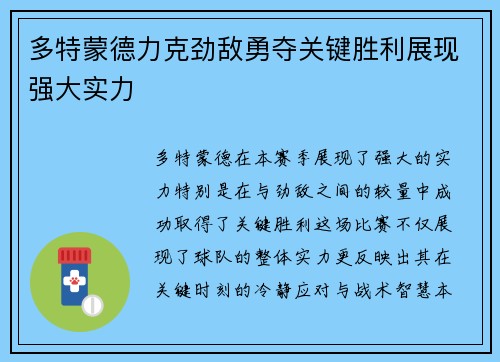 多特蒙德力克劲敌勇夺关键胜利展现强大实力

多特蒙德在本赛季展现了强大的实力特别是在与劲敌之间的较量中成功取得了关键胜利这场比赛不仅展现了球队的整体实力更反映出其在关键时刻的冷静应对与战术智慧本